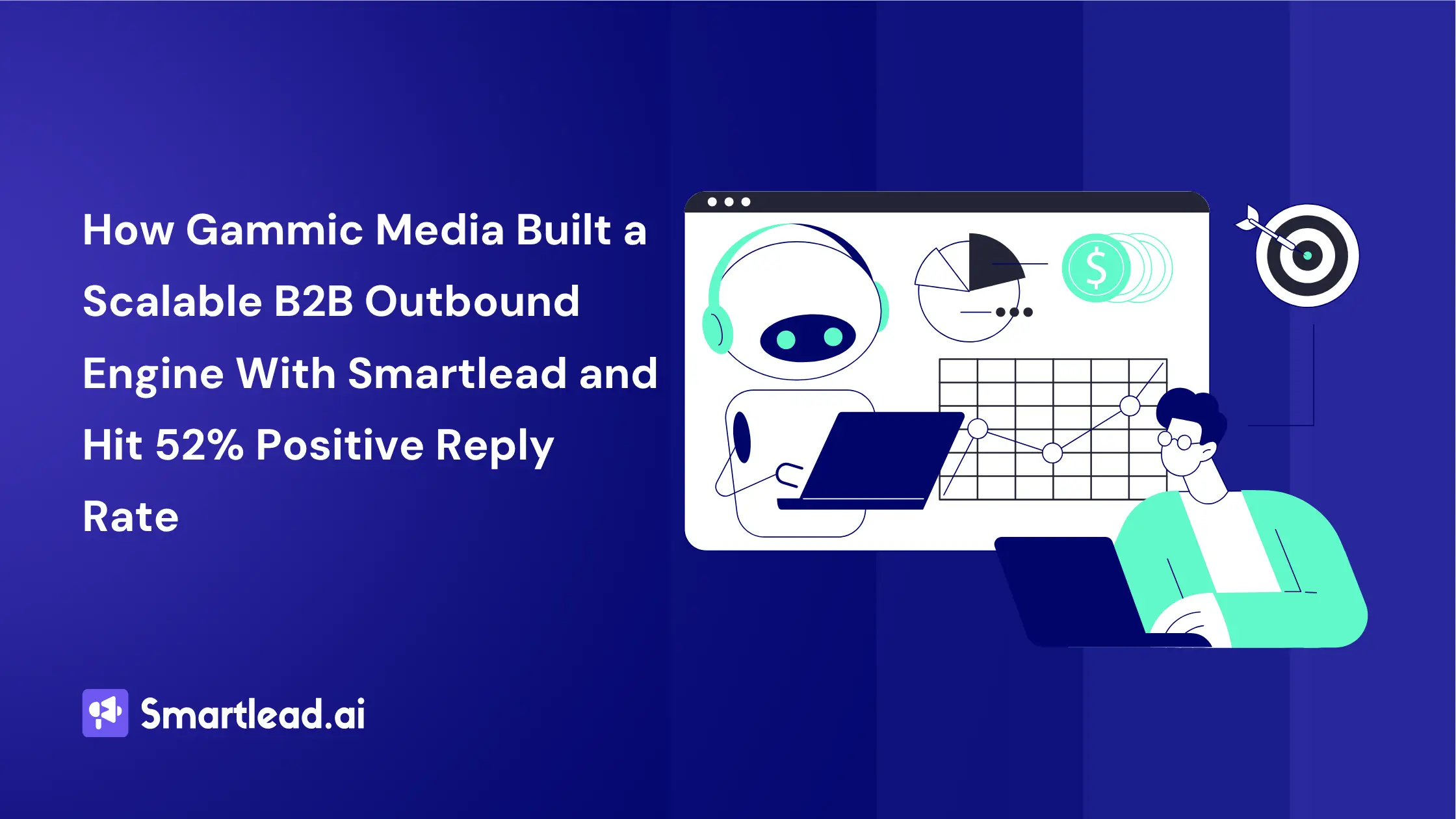 How Gammic Media Built a Scalable B2B Outbound Engine With Smartlead and Hit 52% Positive Reply Rate

$

Smartlead.ai